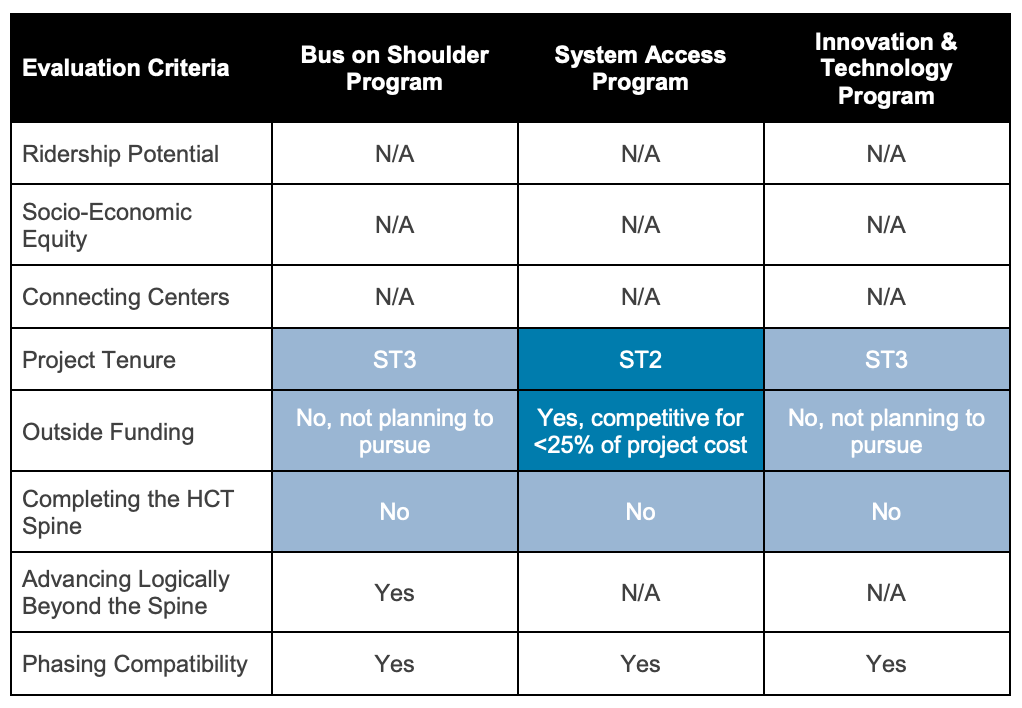 | Evaluation Criteria | Bus on Shoulder Program | System Access Program | Innovation & Technology Program |
|---|---|---|---|
| Ridership Potential | N/A | N/A | N/A |
| Socio-Economic Equity | N/A | N/A | N/A |
| Connecting Centers | N/A | N/A | N/A |
| Project Tenure | ST3 | ST2 | ST3 |
| Outside Funding | No, not planning to pursue | Yes, competitive for <25% of project cost | No, not planning to pursue |
| Completing the HCT Spine | No | No | No |
| Advancing Logically Beyond the Spine | Yes | N/A | N/A |
| Phasing Compatibility | Yes | Yes | Yes |